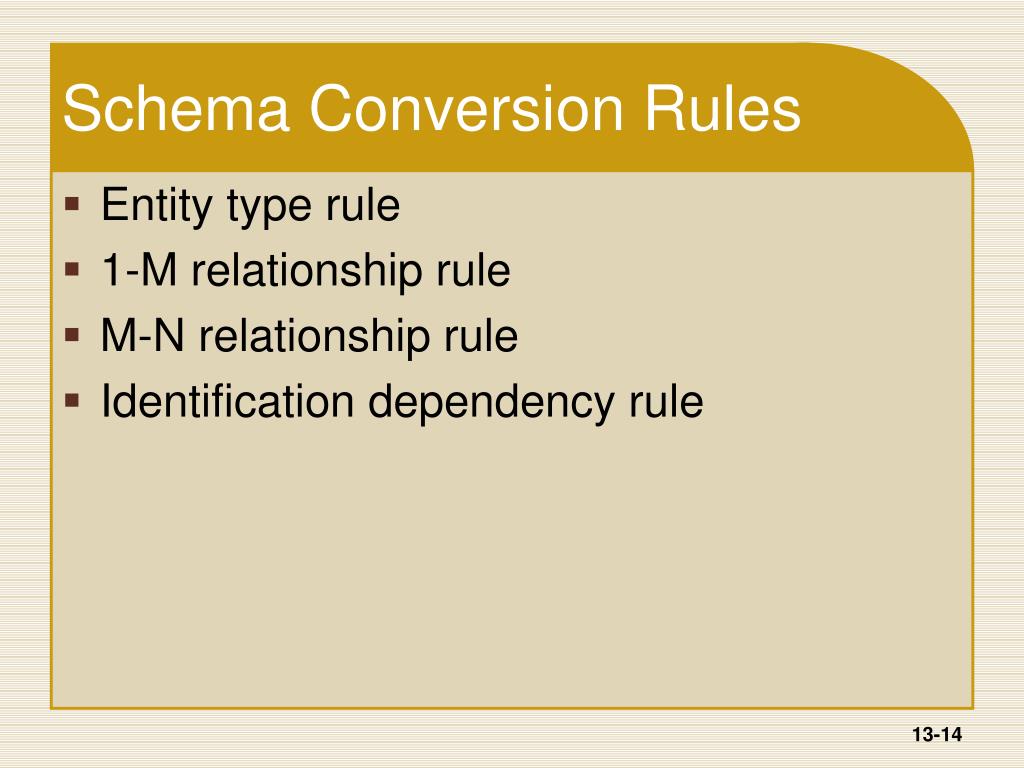 Schema Conversion Rules

- Entity type rule
- 1-M relationship rule
- M-N relationship rule
- Identification dependency rule

13-14